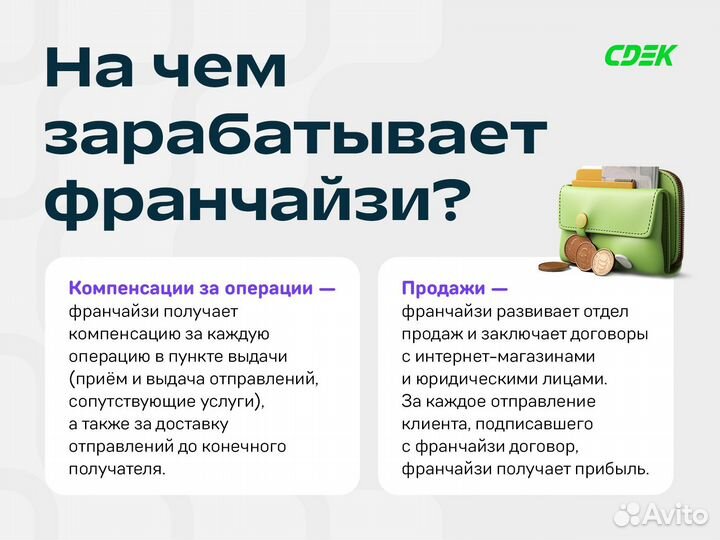 На чем зарабатывает франчайзи?

CDEK

Компенсации за операции — франчайзи получает компенсацию за каждую операцию в пункте выдачи (приём и выдача отправлений, сопутствующие услуги), а также за доставку отправлений до конечного получателя.

Продажи — франчайзи развивает отдел продаж и заключает договоры с интернет-магазинами и юридическими лицами. За каждое отправление клиента, подписавшего с франчайзи договор, франчайзи получает прибыль.

Avito